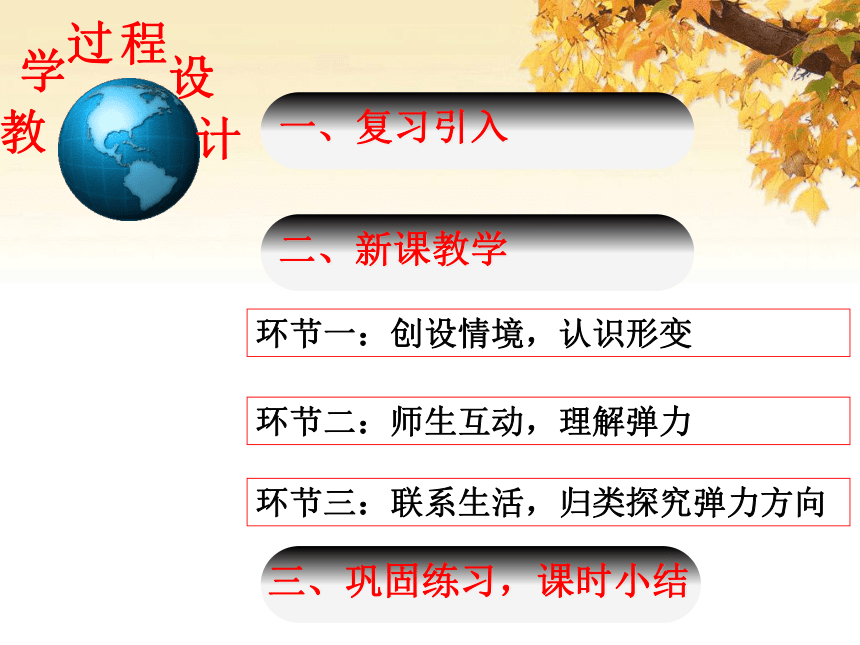 教学过程设计

一、复习引入

二、新课教学

环节一：创设情境，认识形变

环节二：师生互动，理解弹力

环节三：联系生活，归类探究弹力方向

三、巩固练习，课时小结